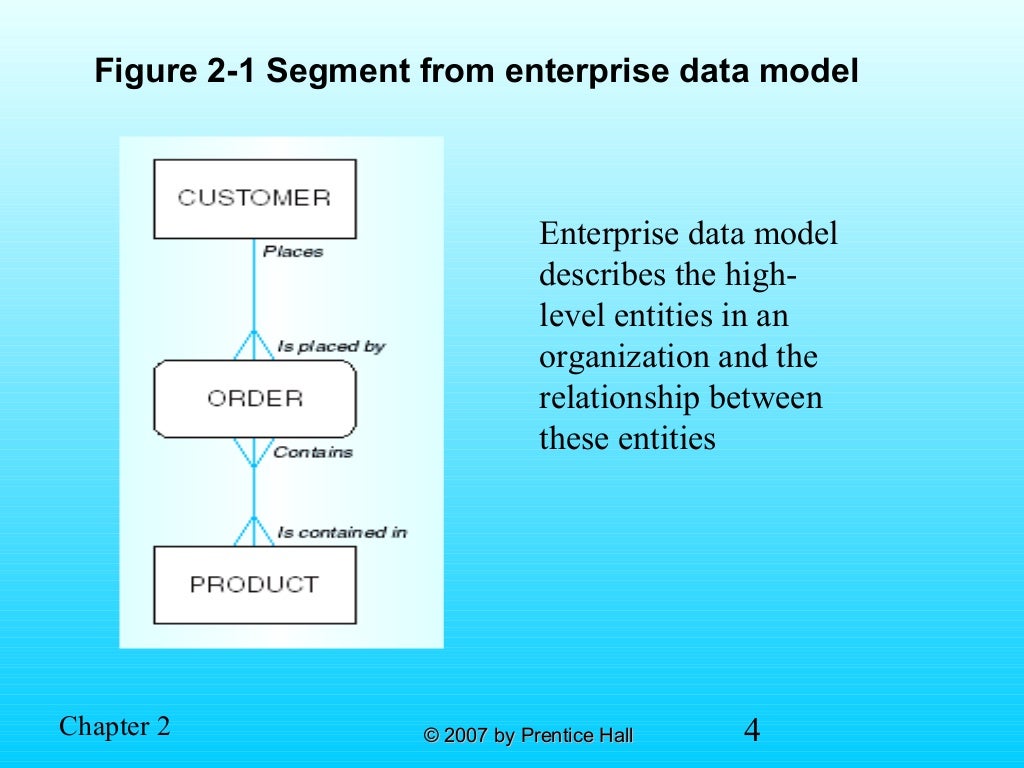 Figure 2-1 Segment from enterprise data model

CUSTOMER

Places

Is placed by

ORDER

Contains

Is contained in

PRODUCT

Enterprise data model describes the high-level entities in an organization and the relationship between these entities

Chapter 2

© 2007 by Prentice Hall

4